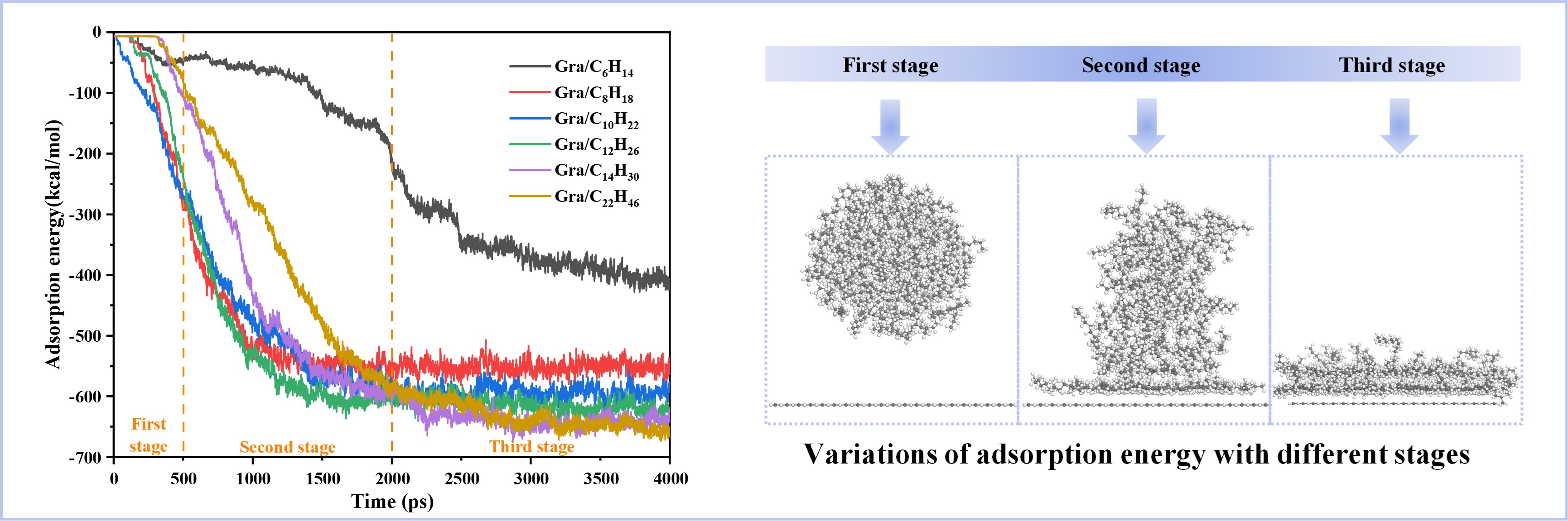 0
-100
-200
-300
-400
-500
-600
-700

Adsorption energy(kcal/mol)

Gra/$C_6H_{14}$
Gra/$C_8H_{18}$
Gra/$C_{10}H_{22}$
Gra/$C_{12}H_{26}$
Gra/$C_{14}H_{30}$
Gra/$C_{22}H_{46}$

First stage

Second stage

Third stage

0 500 1000 1500 2000 2500 3000 3500 4000

Time (ps)

First stage

Second stage

Third stage

Variations of adsorption energy with different stages